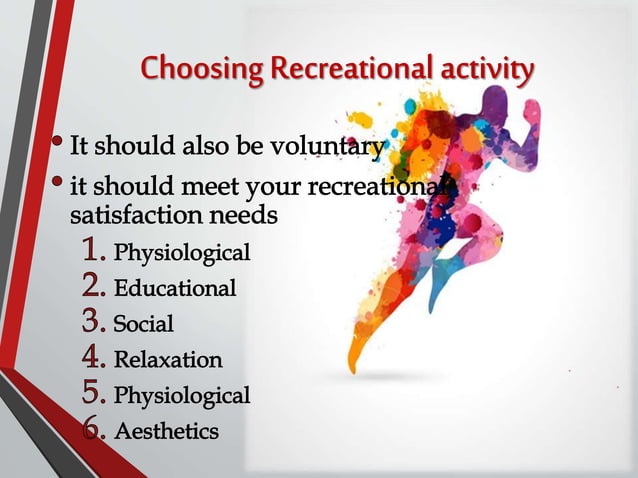 Choosing Recreational activity

• It should also be voluntary
• it should meet your recreational satisfaction needs
1. Physiological
2. Educational
3. Social
4. Relaxation
5. Physiological
6. Aesthetics